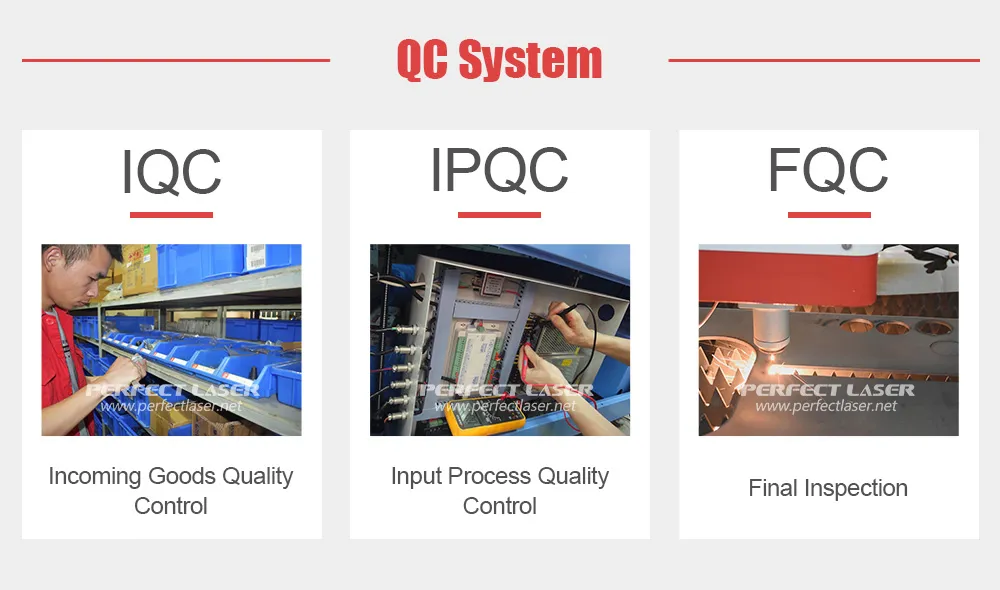 QC System

IQC

PERFECT LASER
www.perfectlaser.net

Incoming Goods Quality Control

IPQC

PERFECT LASER
www.perfectlaser.net

Input Process Quality Control

FQC

PERFECT LASER
www.perfectlaser.net

Final Inspection